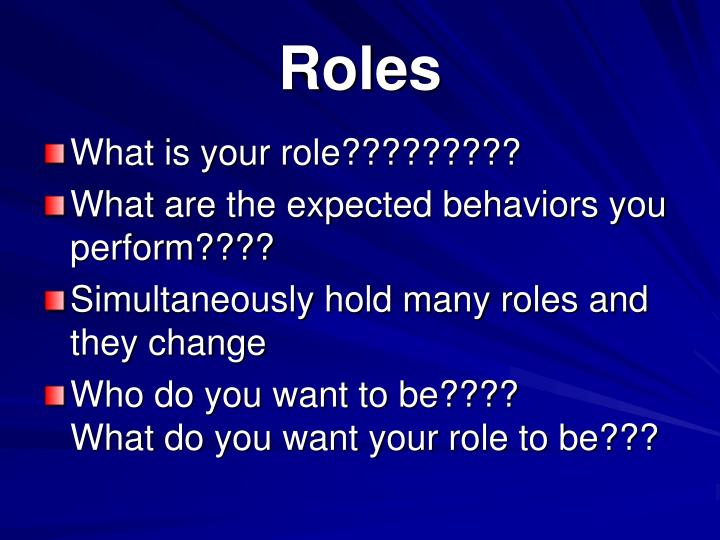 Roles

What is your role?????????

What are the expected behaviors you perform????

Simultaneously hold many roles and they change

Who do you want to be????
What do you want your role to be???